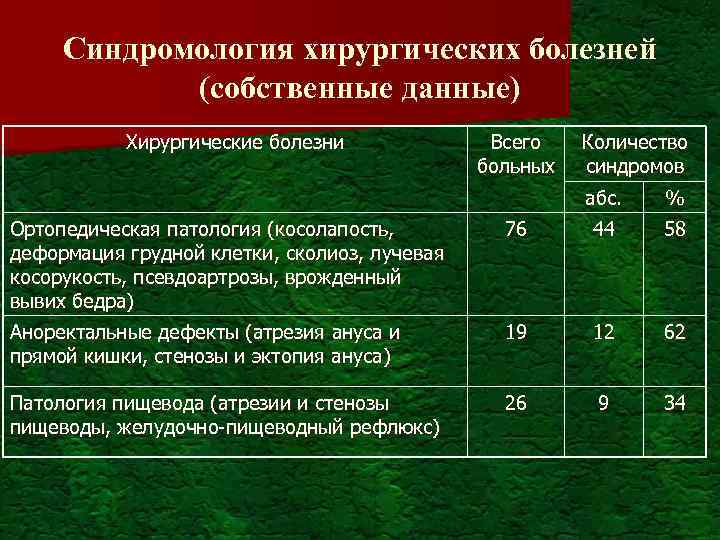 Синдромология хирургических болезней (собственные данные)

| Хирургические болезни | Всего больных | Количество синдромов абс. | Количество синдромов % |
|---|---|---|---|
| Ортопедическая патология (косолапость, деформация грудной клетки, сколиоз, лучевая косорукость, псевдоартрозы, врожденный вывих бедра) | 76 | 44 | 58 |
| Аноректальные дефекты (атрезия ануса и прямой кишки, стенозы и эктопия ануса) | 19 | 12 | 62 |
| Патология пищевода (атрезии и стенозы пищеводы, желудочно-пищеводный рефлюкс) | 26 | 9 | 34 |